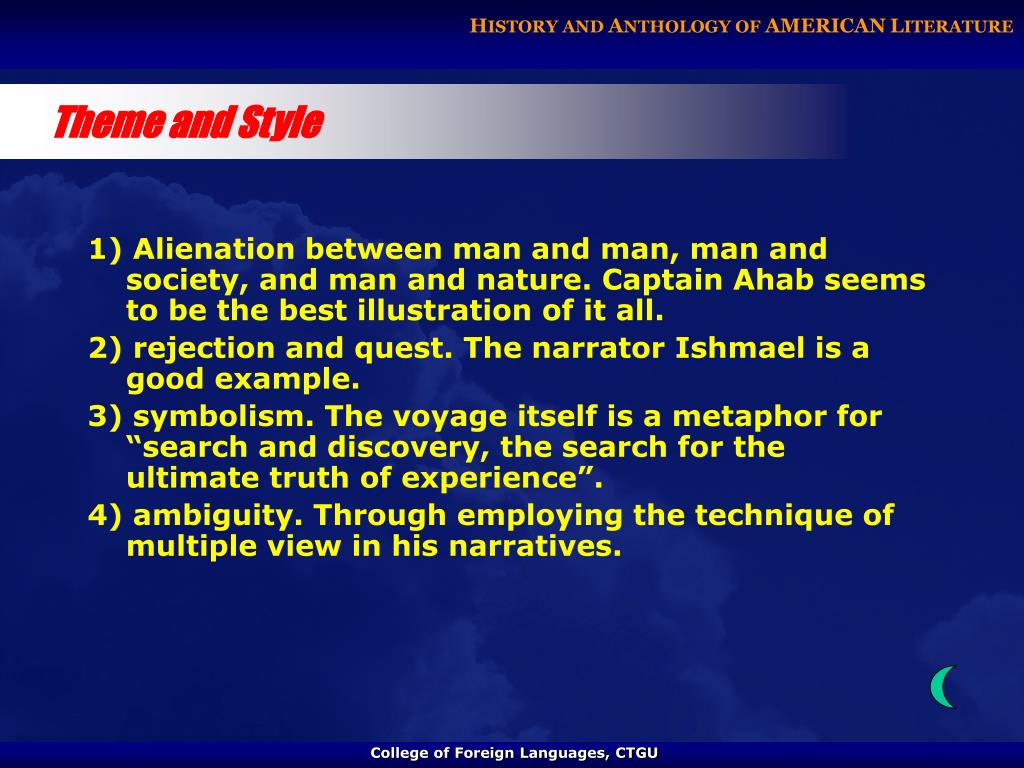 HISTORY AND ANTHOLOGY OF AMERICAN LITERATURE

Theme and Style

1) Alienation between man and man, man and society, and man and nature. Captain Ahab seems to be the best illustration of it all.

2) rejection and quest. The narrator Ishmael is a good example.

3) symbolism. The voyage itself is a metaphor for “search and discovery, the search for the ultimate truth of experience”.

4) ambiguity. Through employing the technique of multiple view in his narratives.

College of Foreign Languages, CTGU